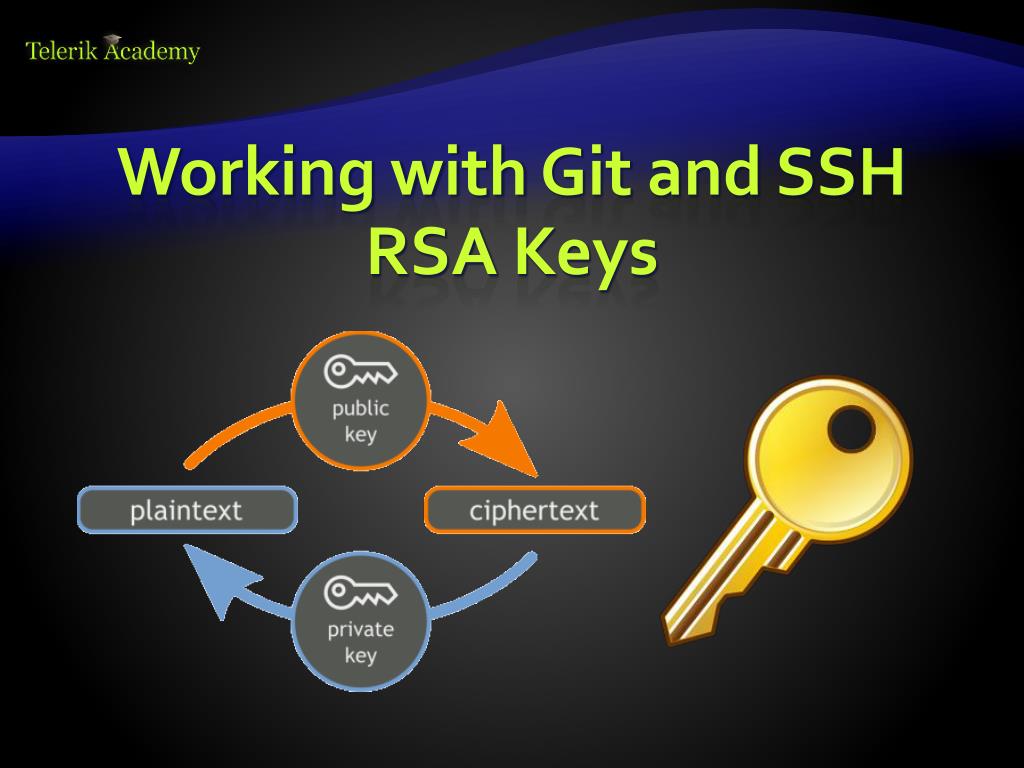 Telerik Academy

Working with Git and SSH RSA Keys

public key

plaintext

ciphertext

private key